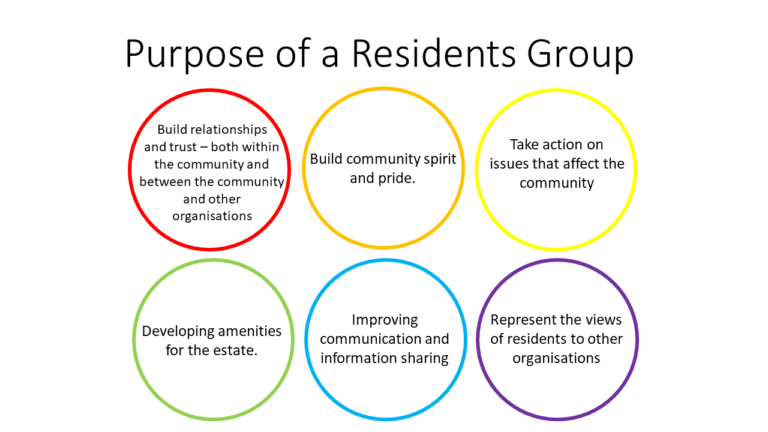 Purpose of a Residents Group

Build relationships and trust – both within the community and between the community and other organisations

Build community spirit and pride.

Take action on issues that affect the community

Developing amenities for the estate.

Improving communication and information sharing

Represent the views of residents to other organisations